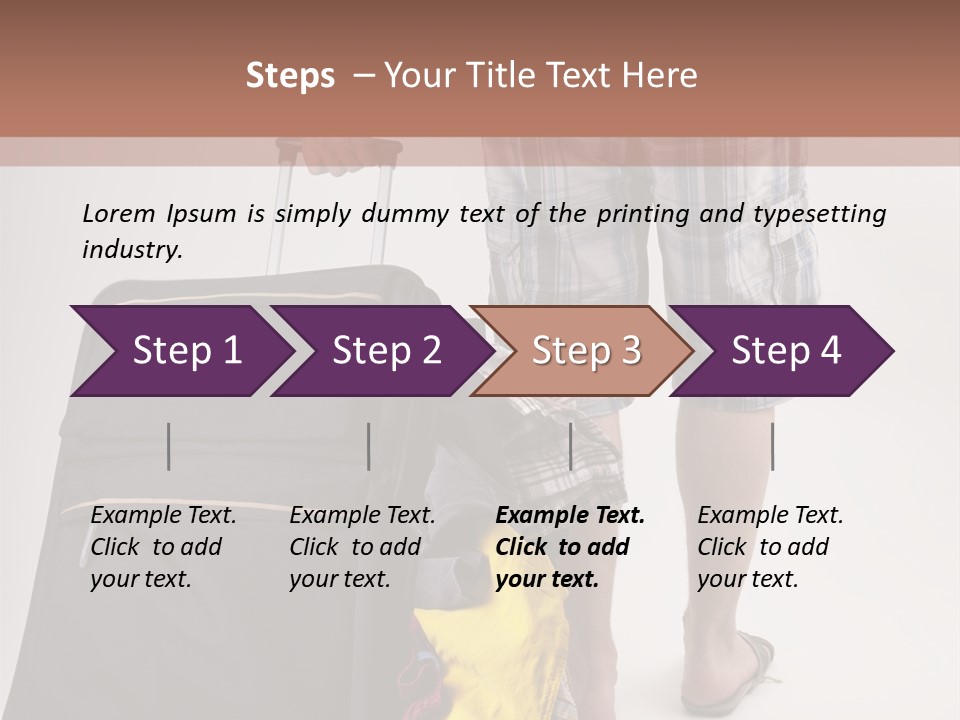 Steps – Your Title Text Here

Lorem Ipsum is simply dummy text of the printing and typesetting industry.

Step 1

Step 2

Step 3

Step 4

Example Text. Click to add your text.

Example Text. Click to add your text.

Example Text. Click to add your text.

Example Text. Click to add your text.